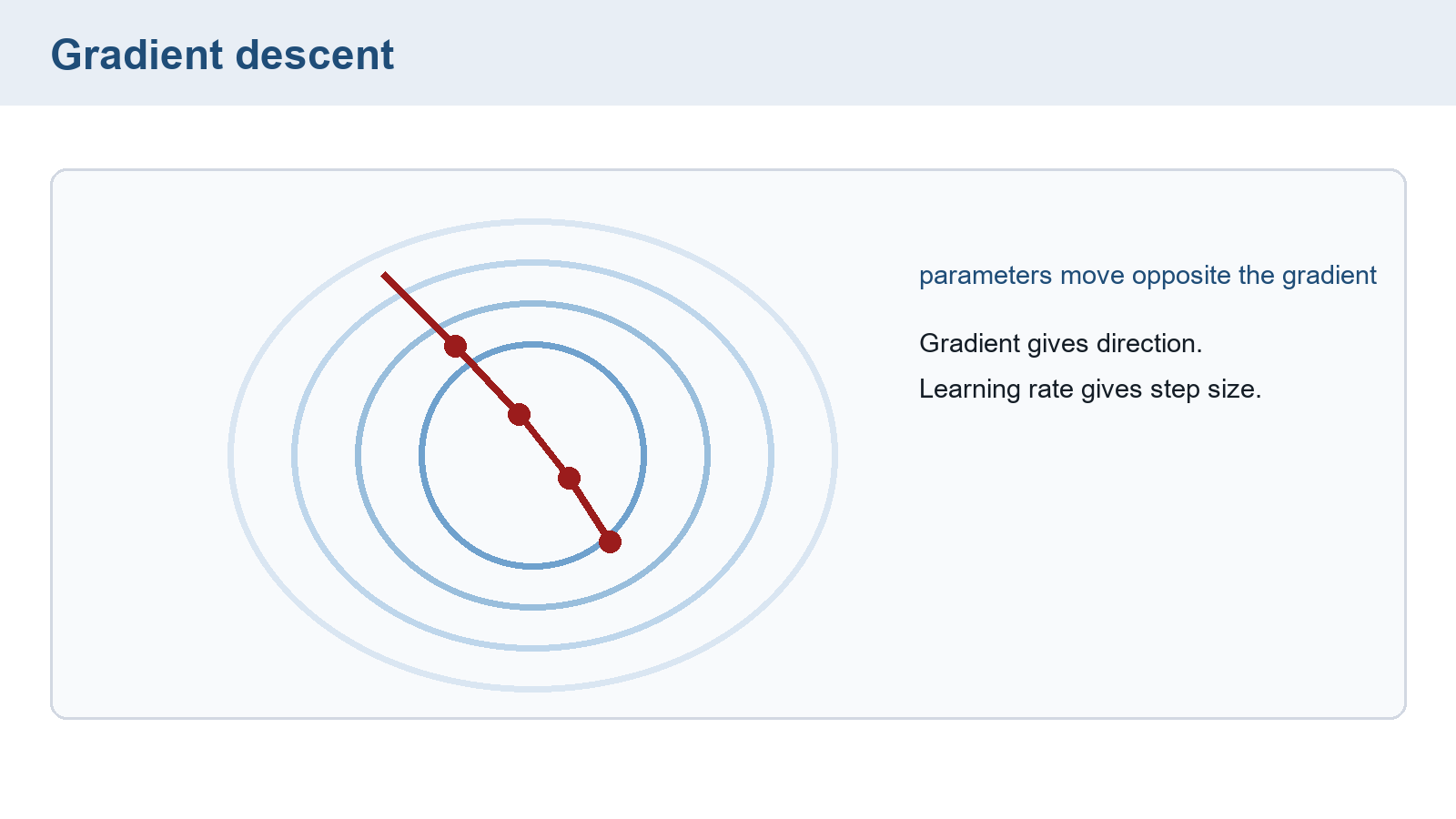 Gradient descent

parameters move opposite the gradient

Gradient gives direction.

Learning rate gives step size.